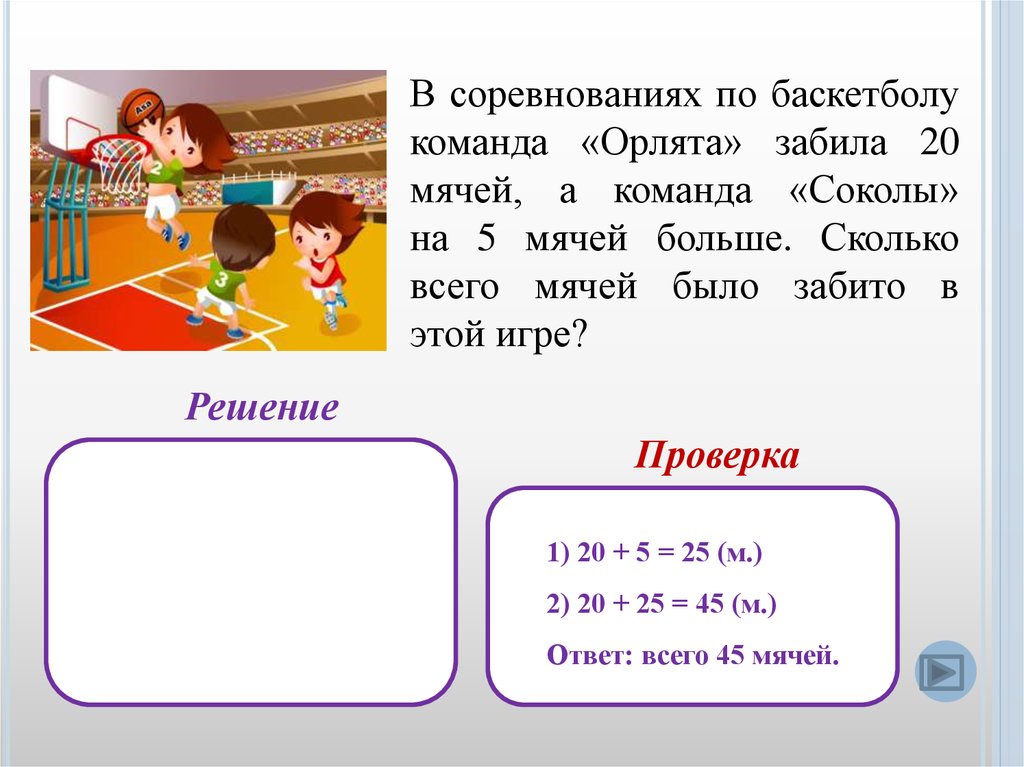 В соревнованиях по баскетболу команда «Орлята» забила 20 мячей, а команда «Соколы» на 5 мячей больше. Сколько всего мячей было забито в этой игре?

Решение

Проверка

1) $20 + 5 = 25$ (м.)

2) $20 + 25 = 45$ (м.)

Ответ: всего 45 мячей.